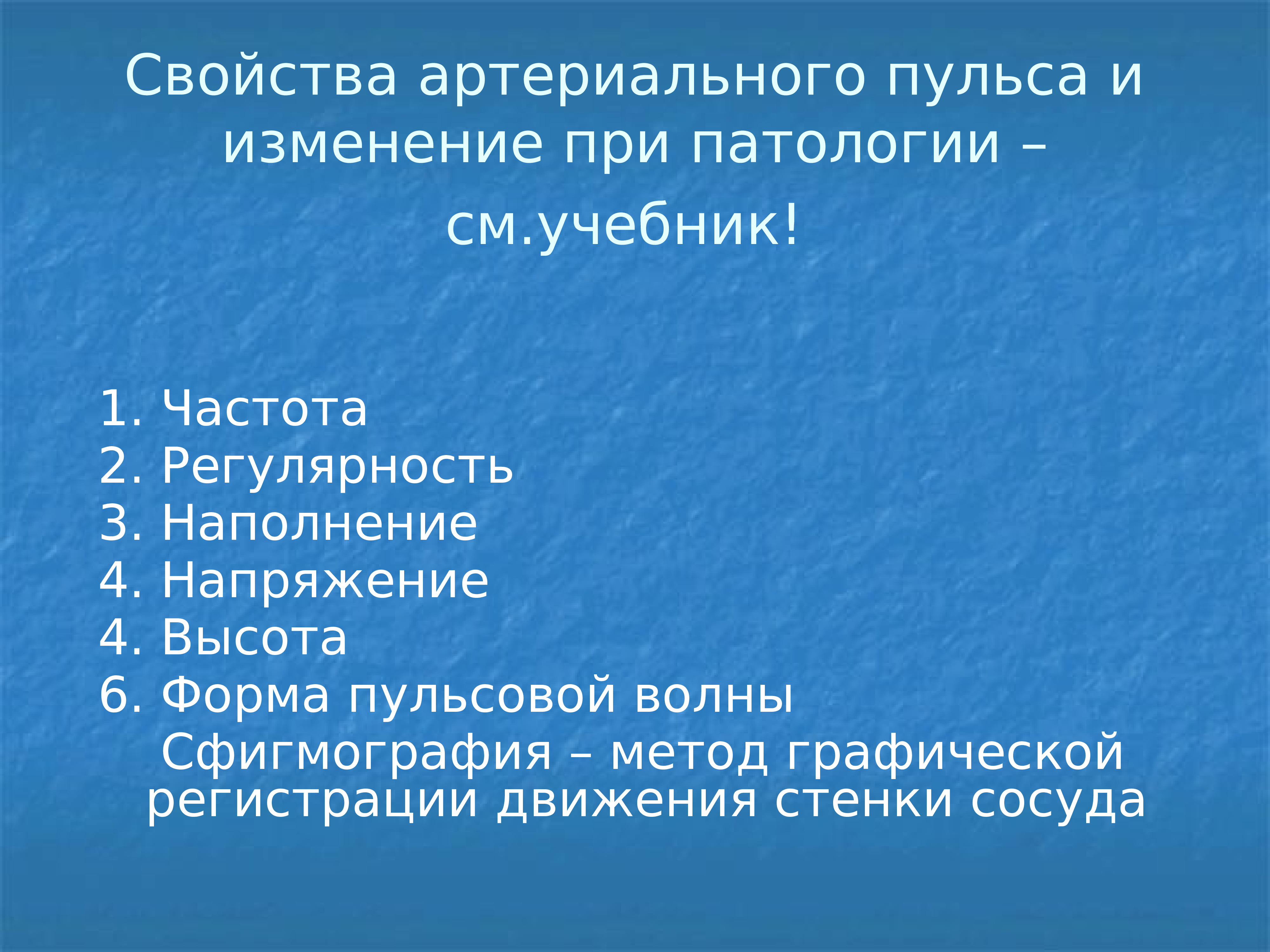 Свойства артериального пульса и изменение при патологии – см.учебник!

1. Частота
2. Регулярность
3. Наполнение
4. Напряжение
4. Высота
6. Форма пульсовой волны
Сфигмография – метод графической регистрации движения стенки сосуда